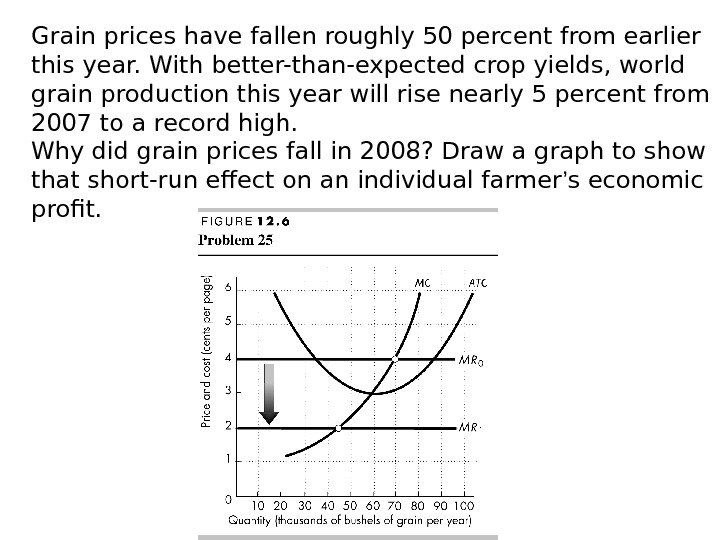 Grain prices have fallen roughly 50 percent from earlier this year. With better-than-expected crop yields, world grain production this year will rise nearly 5 percent from 2007 to a record high.
Why did grain prices fall in 2008? Draw a graph to show that short-run effect on an individual farmer's economic profit.

FIGURE 12.6
Problem 25

Price and cost (cents per page)
6
5
4
3
2
1
0
MC
ATC
$MR_0$
$MR_1$
10 20 30 40 50 60 70 80 90 100
Quantity (thousands of bushels of grain per year)